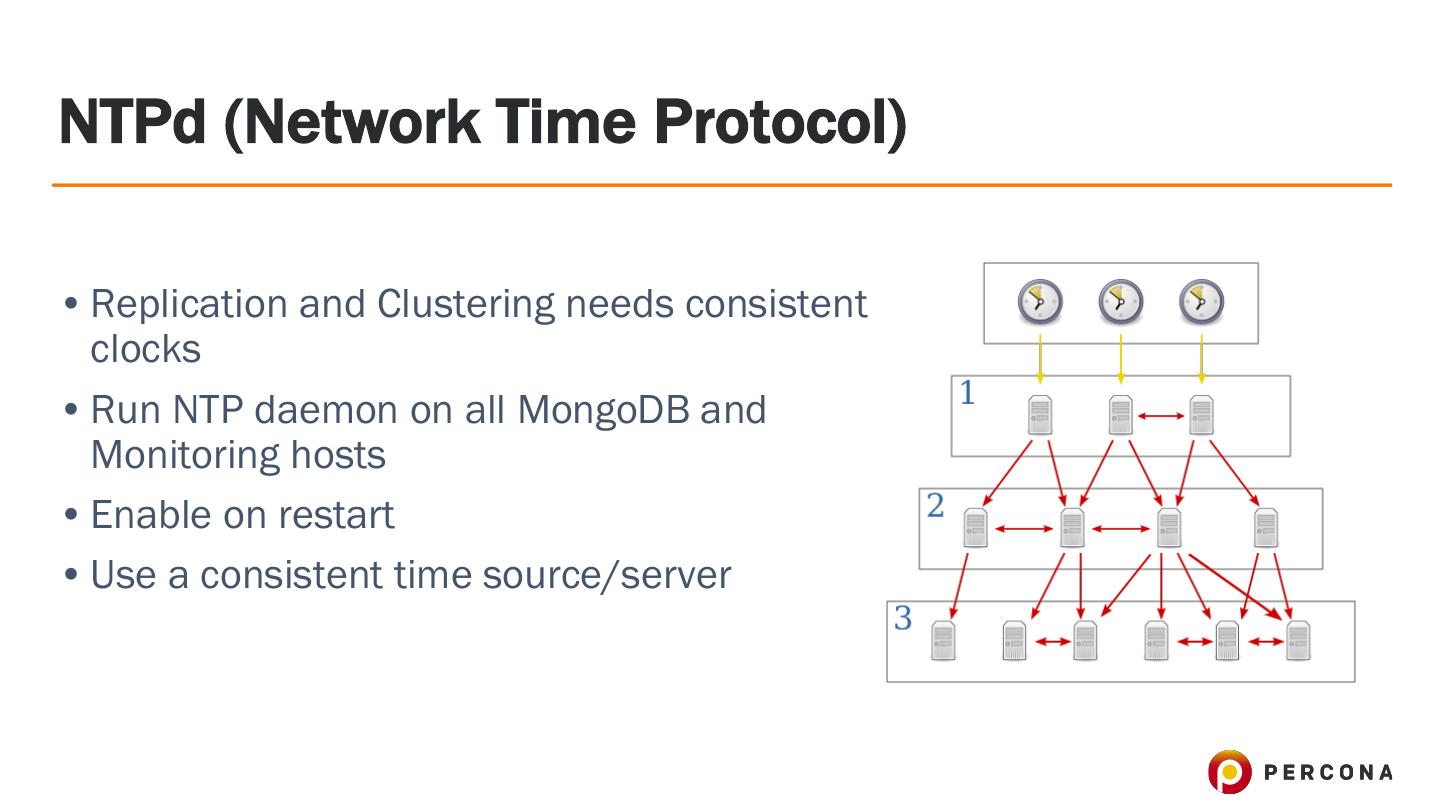 NTPd (Network Time Protocol)

• Replication and Clustering needs consistent clocks

• Run NTP daemon on all MongoDB and Monitoring hosts

• Enable on restart

• Use a consistent time source/server

1

2

3

PERCONA